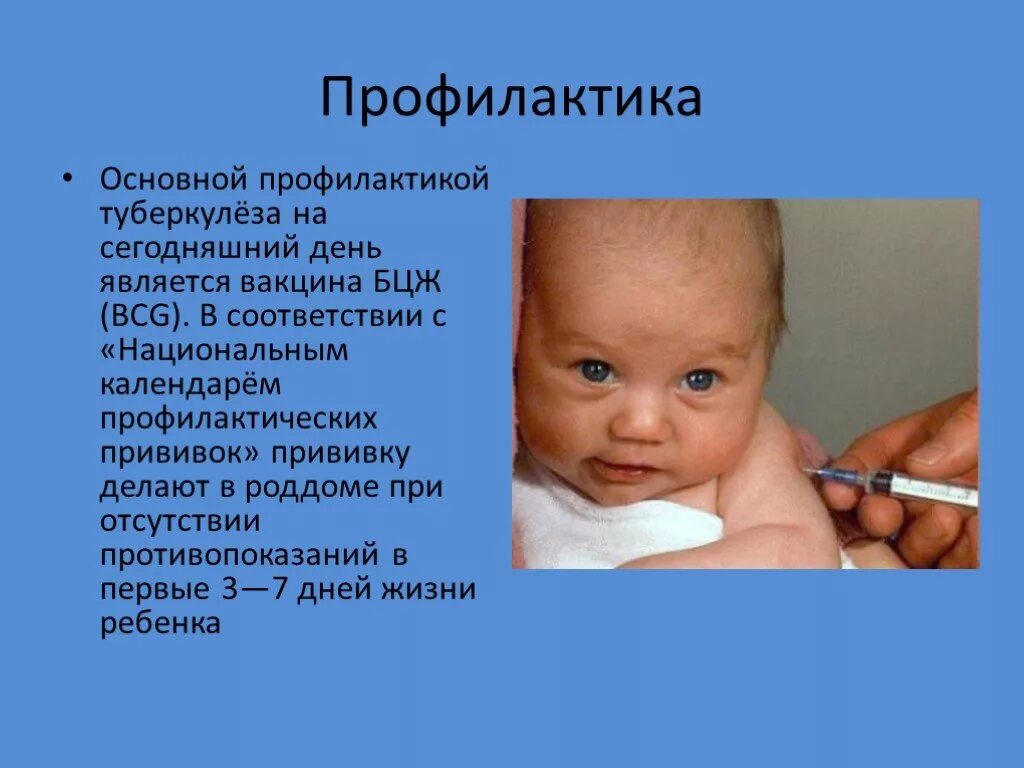 Профилактика

• Основной профилактикой туберкулёза на сегодняшний день является вакцина БЦЖ (BCG). В соответствии с «Национальным календарём профилактических прививок» прививку делают в роддоме при отсутствии противопоказаний в первые 3—7 дней жизни ребенка